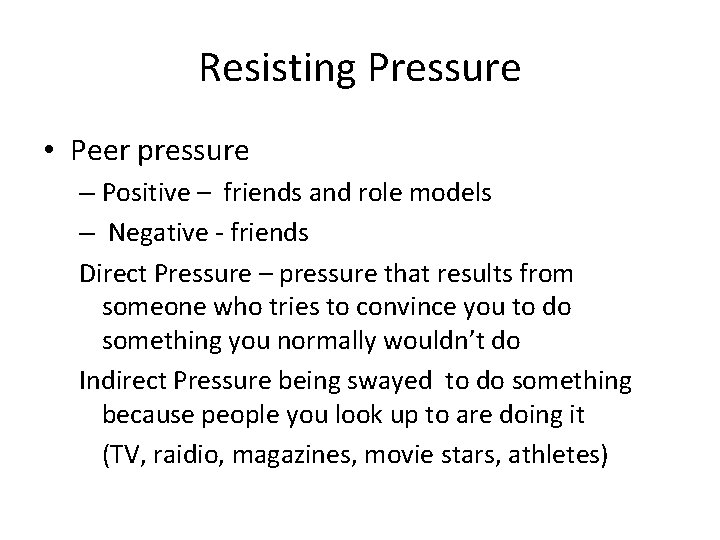 Resisting Pressure

• Peer pressure
– Positive – friends and role models
– Negative - friends
Direct Pressure – pressure that results from someone who tries to convince you to do something you normally wouldn't do
Indirect Pressure being swayed to do something because people you look up to are doing it
(TV, raidio, magazines, movie stars, athletes)